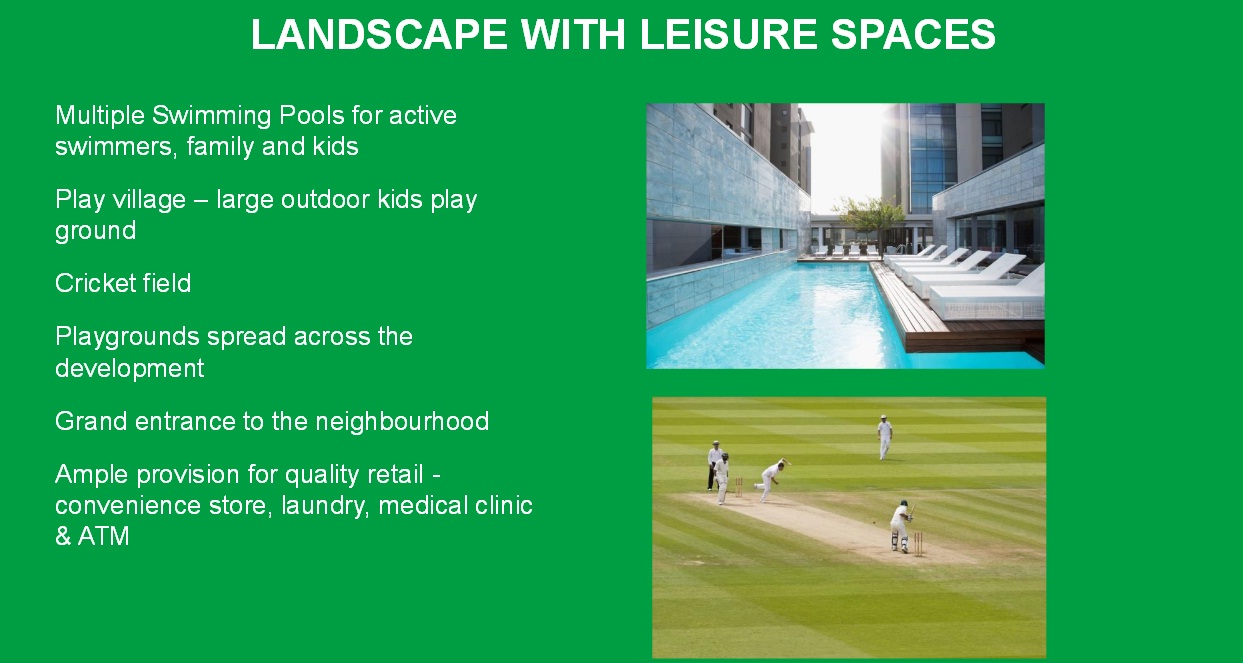 LANDSCAPE WITH LEISURE SPACES

Multiple Swimming Pools for active swimmers, family and kids

Play village – large outdoor kids play ground

Cricket field

Playgrounds spread across the development

Grand entrance to the neighbourhood

Ample provision for quality retail - convenience store, laundry, medical clinic & ATM